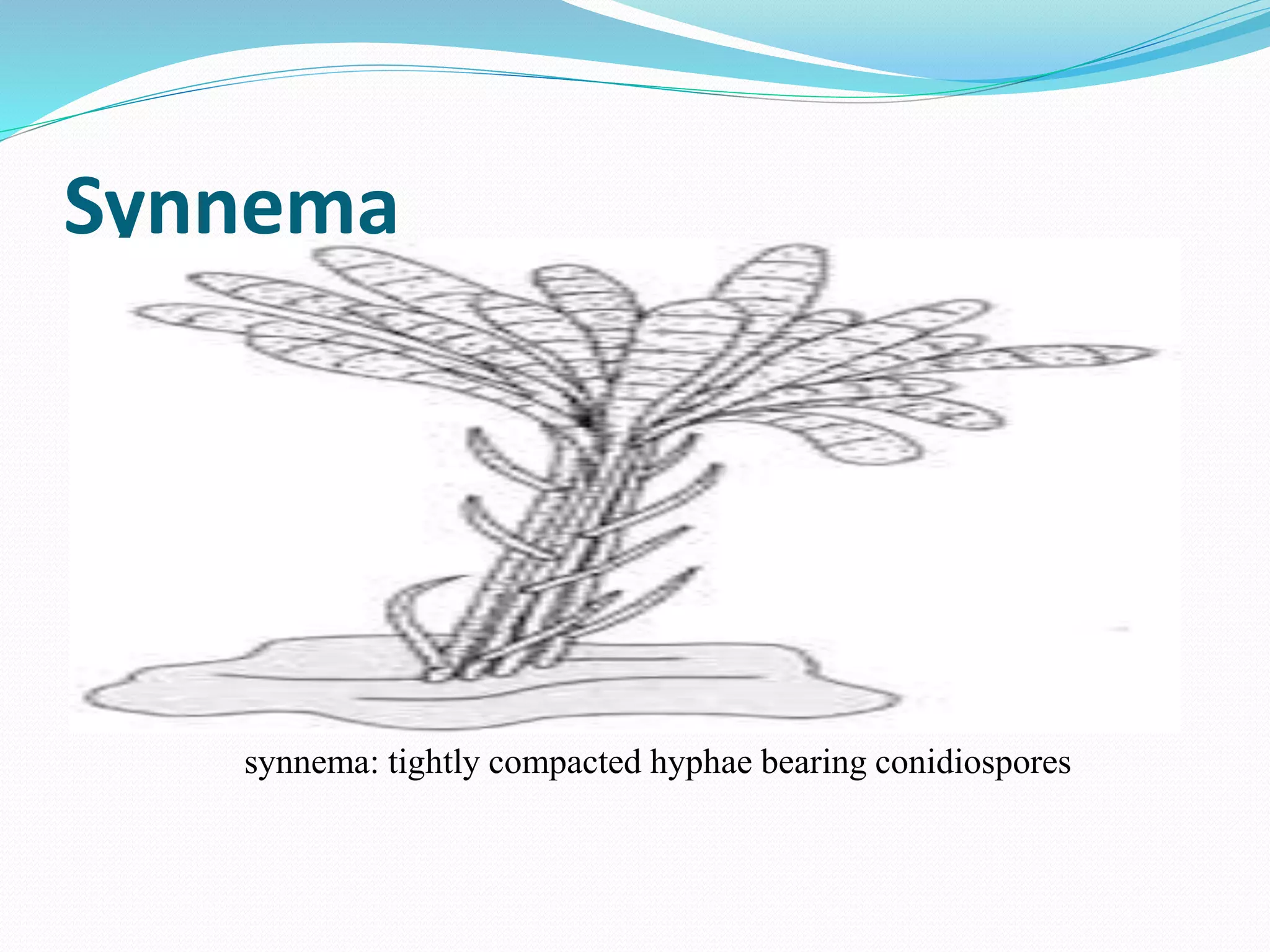 Synnema

synnema: tightly compacted hyphae bearing conidiospores